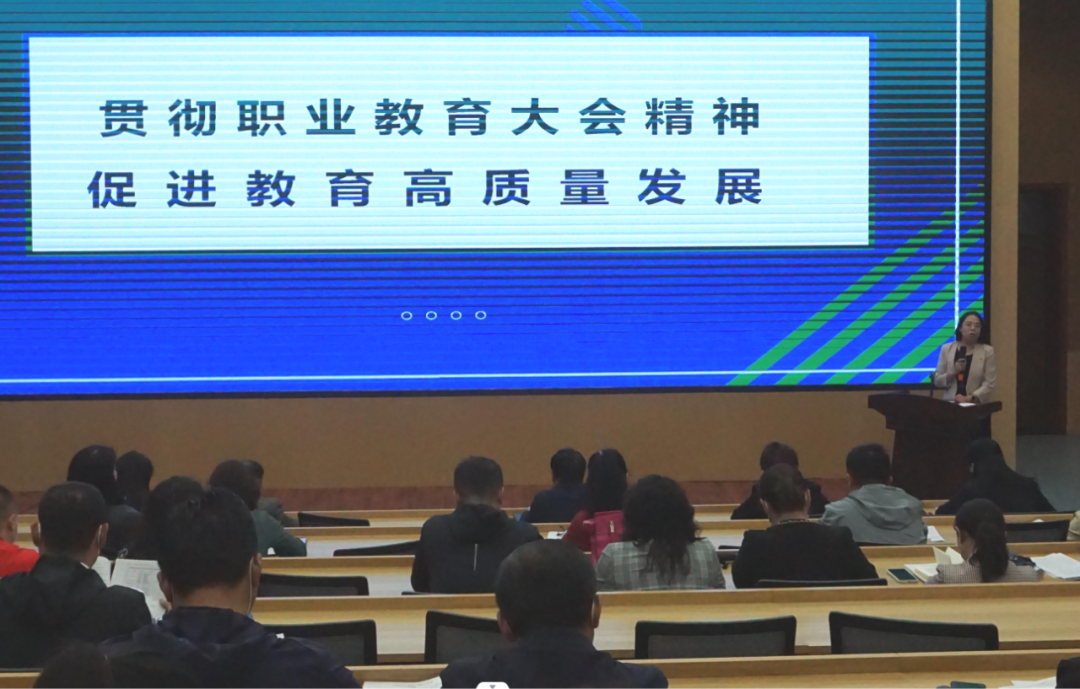 贯彻职业教育大会精神
促进教育高质量发展